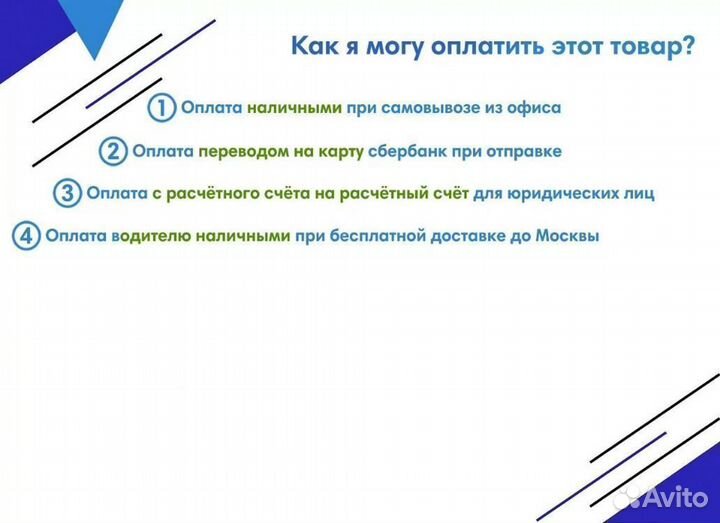 Как я могу оплатить этот товар?

1 Оплата наличными при самовывозе из офиса

2 Оплата переводом на карту сбербанк при отправке

3 Оплата с расчётного счёта на расчётный счёт для юридических лиц

4 Оплата водителю наличными при бесплатной доставке до Москвы

Avito